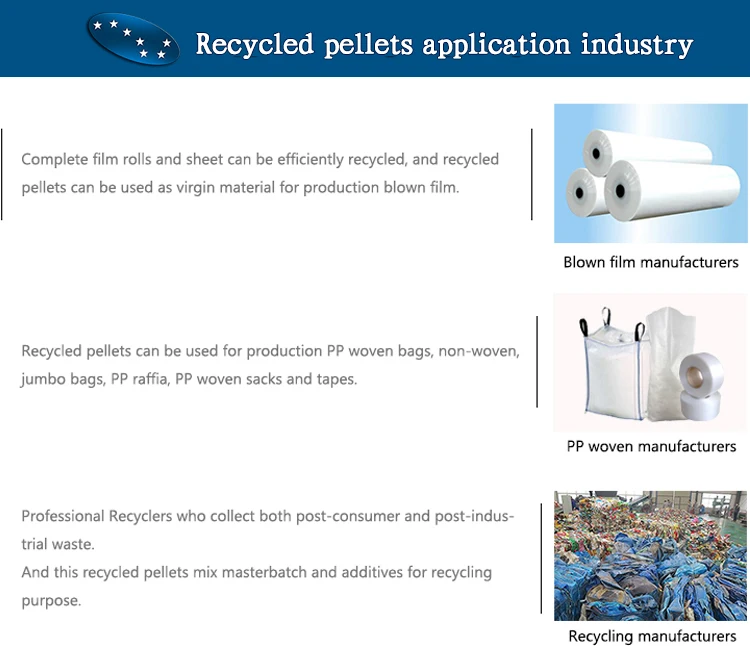 Recycled pellets application industry

Complete film rolls and sheet can be efficiently recycled, and recycled pellets can be used as virgin material for production blown film.

Blown film manufacturers

Recycled pellets can be used for production PP woven bags, non-woven, jumbo bags, PP raffia, PP woven sacks and tapes.

PP woven manufacturers

Professional Recyclers who collect both post-consumer and post-industrial waste.
And this recycled pellets mix masterbatch and additives for recycling purpose.

Recycling manufacturers